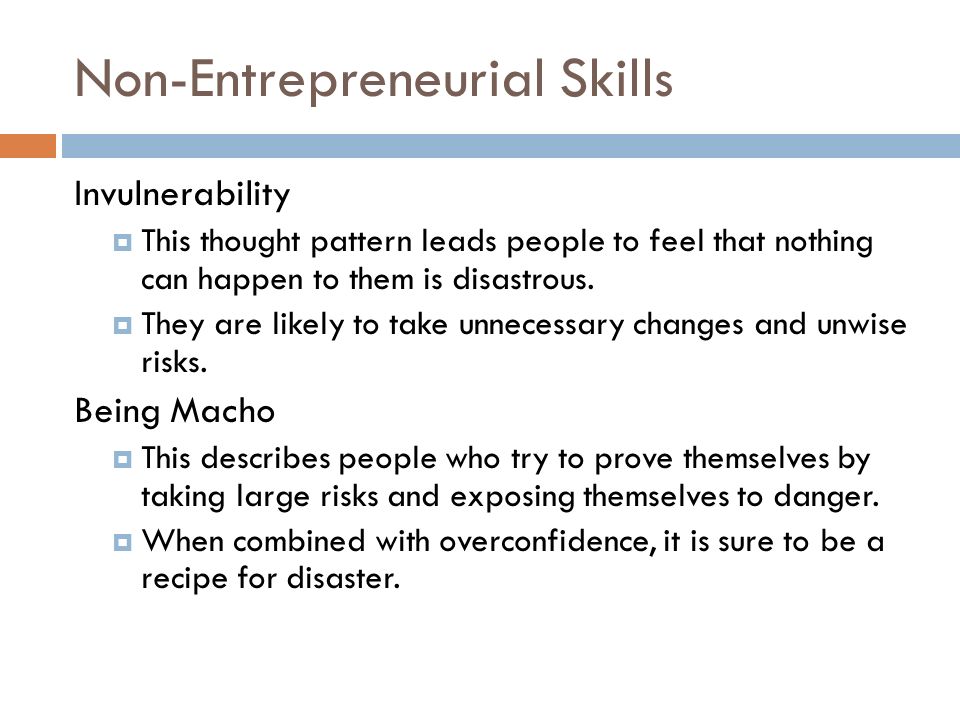 Non-Entrepreneurial Skills

Invulnerability

This thought pattern leads people to feel that nothing can happen to them is disastrous.

They are likely to take unnecessary changes and unwise risks.

Being Macho

This describes people who try to prove themselves by taking large risks and exposing themselves to danger.

When combined with overconfidence, it is sure to be a recipe for disaster.